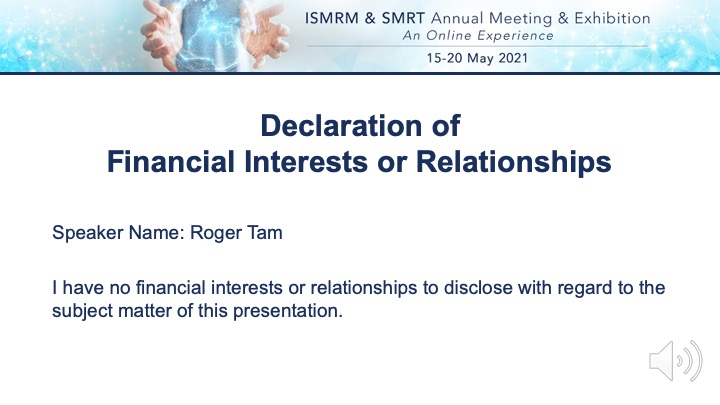 ISMRM & SMRT Annual Meeting & Exhibition
An Online Experience
15-20 May 2021

Declaration of
Financial Interests or Relationships

Speaker Name: Roger Tam

I have no financial interests or relationships to disclose with regard to the subject matter of this presentation.